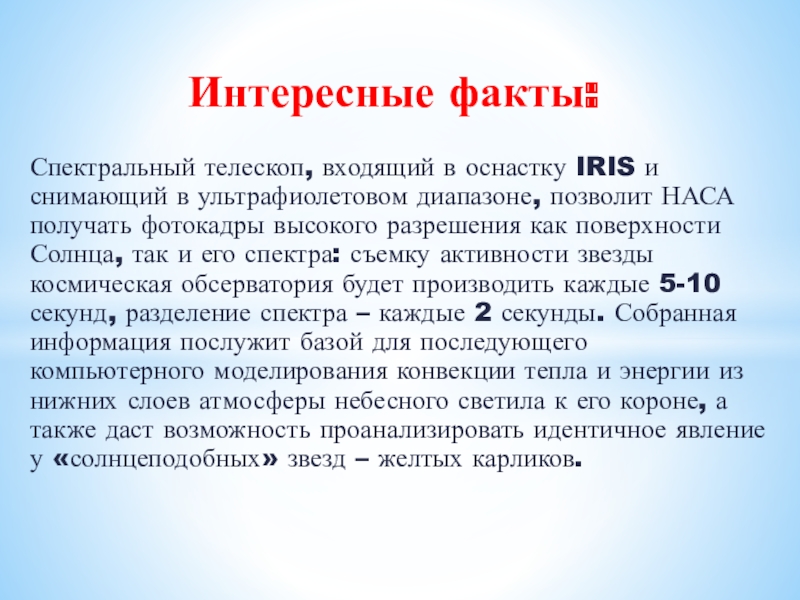 Интересные факты:

Спектральный телескоп, входящий в оснастку IRIS и снимающий в ультрафиолетовом диапазоне, позволит НАСА получать фотокадры высокого разрешения как поверхности Солнца, так и его спектра: съемку активности звезды космическая обсерватория будет производить каждые 5-10 секунд, разделение спектра – каждые 2 секунды. Собранная информация послужит базой для последующего компьютерного моделирования конвекции тепла и энергии из нижних слоев атмосферы небесного светила к его короне, а также даст возможность проанализировать идентичное явление у «солнцеподобных» звезд – желтых карликов.